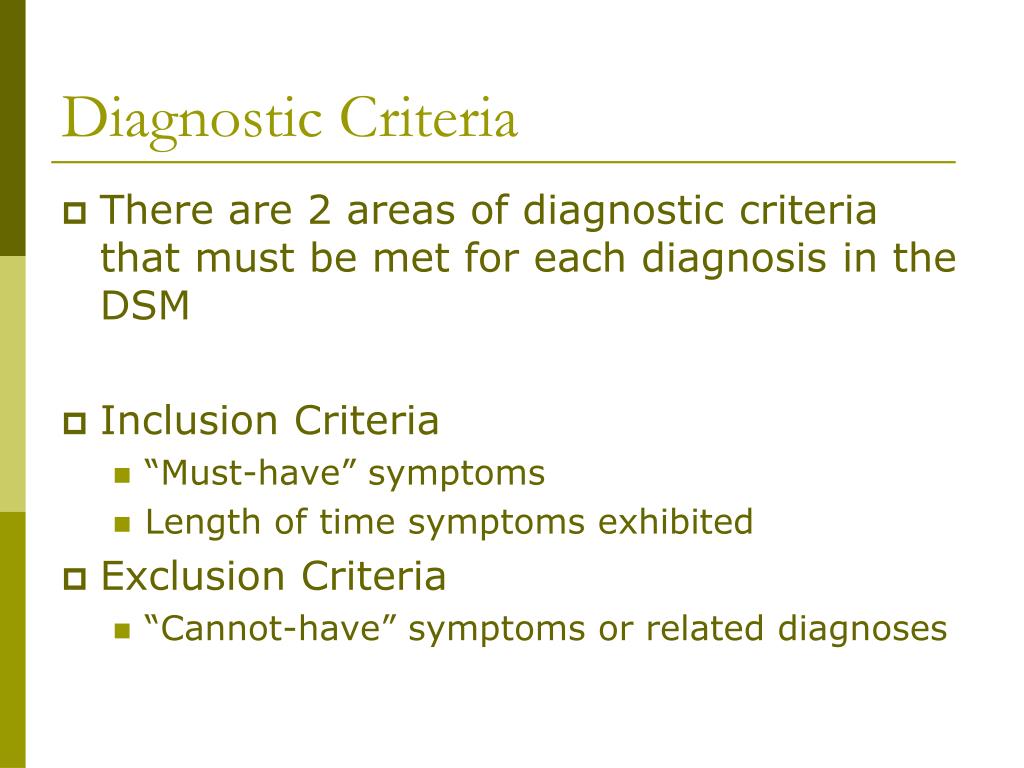 Diagnostic Criteria

There are 2 areas of diagnostic criteria that must be met for each diagnosis in the DSM

Inclusion Criteria
“Must-have” symptoms
Length of time symptoms exhibited

Exclusion Criteria
“Cannot-have” symptoms or related diagnoses